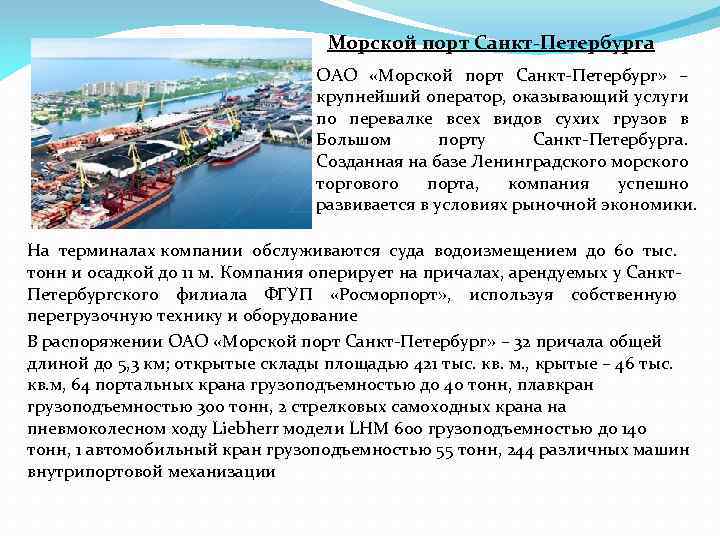 Морской порт Санкт-Петербурга

ОАО «Морской порт Санкт-Петербург» – крупнейший оператор, оказывающий услуги по перевалке всех видов сухих грузов в Большом порту Санкт-Петербурга. Созданная на базе Ленинградского морского торгового порта, компания успешно развивается в условиях рыночной экономики.

На терминалах компании обслуживаются суда водоизмещением до 60 тыс. тонн и осадкой до 11 м. Компания оперирует на причалах, арендуемых у Санкт-Петербургского филиала ФГУП «Росморпорт», используя собственную перегрузочную технику и оборудование

В распоряжении ОАО «Морской порт Санкт-Петербург» – 32 причала общей длиной до 5,3 км; открытые склады площадью 421 тыс. кв. м., крытые – 46 тыс. кв.м, 64 портальных крана грузоподъемностью до 40 тонн, плавкран грузоподъемностью 300 тонн, 2 стрелковых самоходных крана на пневмоколесном ходу Liebherr модели LHM 600 грузоподъемностью до 140 тонн, 1 автомобильный кран грузоподъемностью 55 тонн, 244 различных машин внутрипортовой механизации